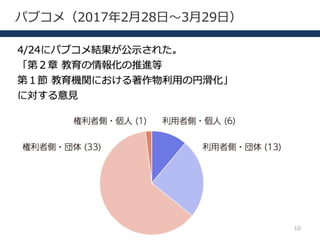 パブコメ（2017年2月28日～3月29日）

4/24にパブコメ結果が公示された。
「第２章 教育の情報化の推進等
第１節 教育機関における著作物利用の円滑化」
に対する意見

権利者側・個人 (1)
利用者側・個人 (6)
権利者側・団体 (33)
利用者側・団体 (13)

10